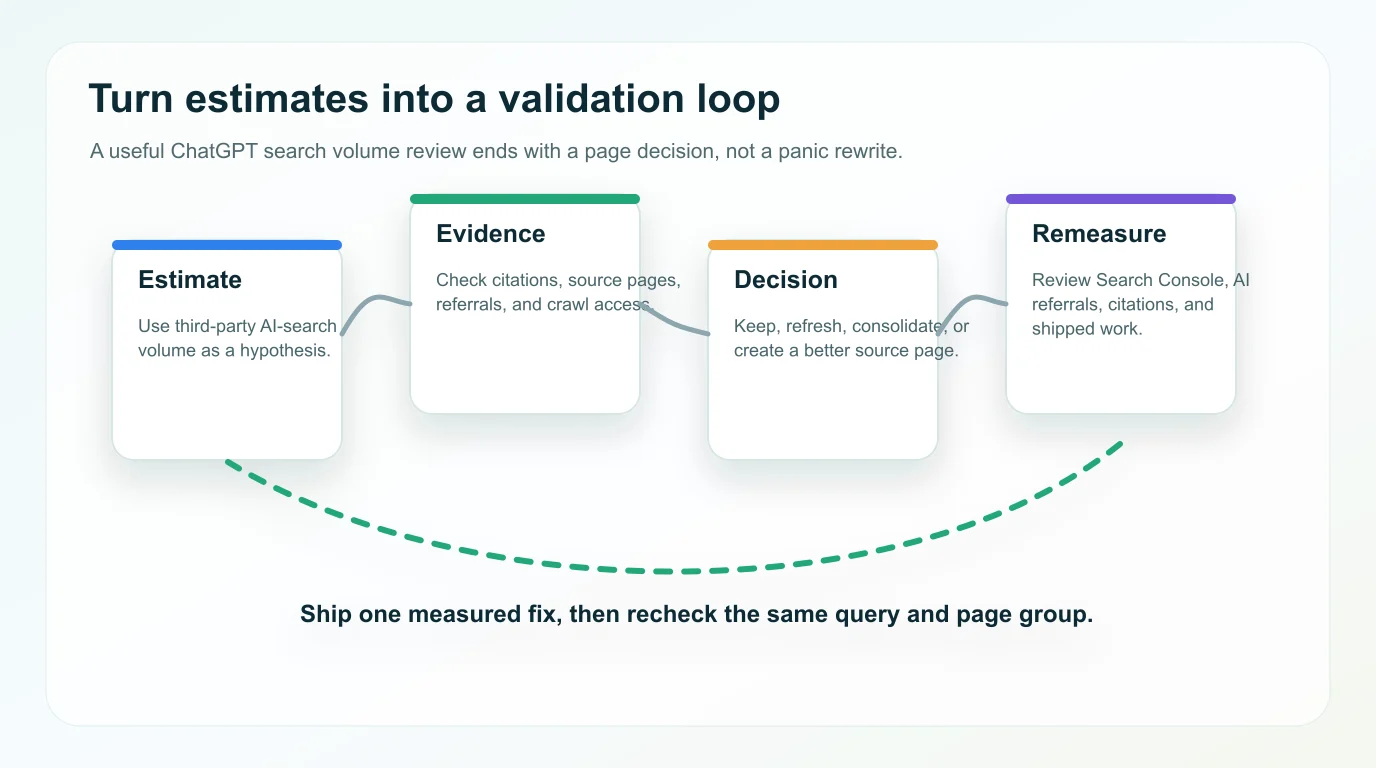 Turn estimates into a validation loop

A useful ChatGPT search volume review ends with a page decision, not a panic rewrite.

Estimate

Use third-party AI-search volume as a hypothesis.

Evidence

Check citations, source pages, referrals, and crawl access.

Decision

Keep, refresh, consolidate, or create a better source page.

Remeasure

Review Search Console, AI referrals, citations, and shipped work.

Ship one measured fix, then recheck the same query and page group.